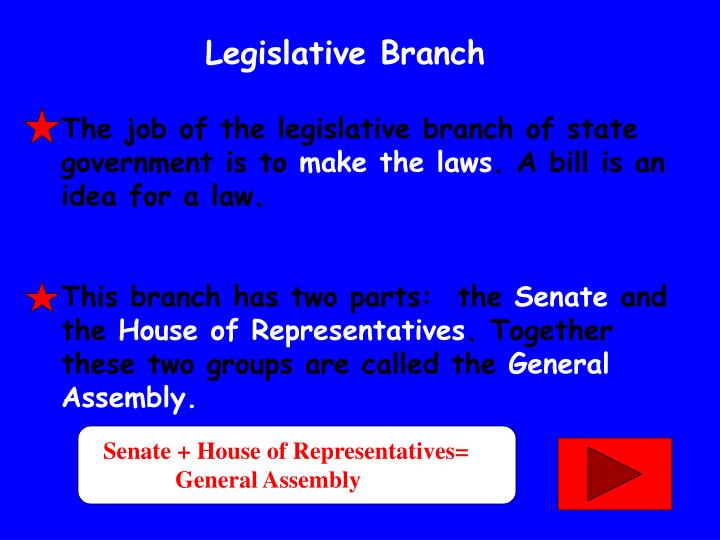 Legislative Branch

The job of the legislative branch of state government is to make the laws. A bill is an idea for a law.

This branch has two parts: the Senate and the House of Representatives. Together these two groups are called the General Assembly.

Senate + House of Representatives= General Assembly